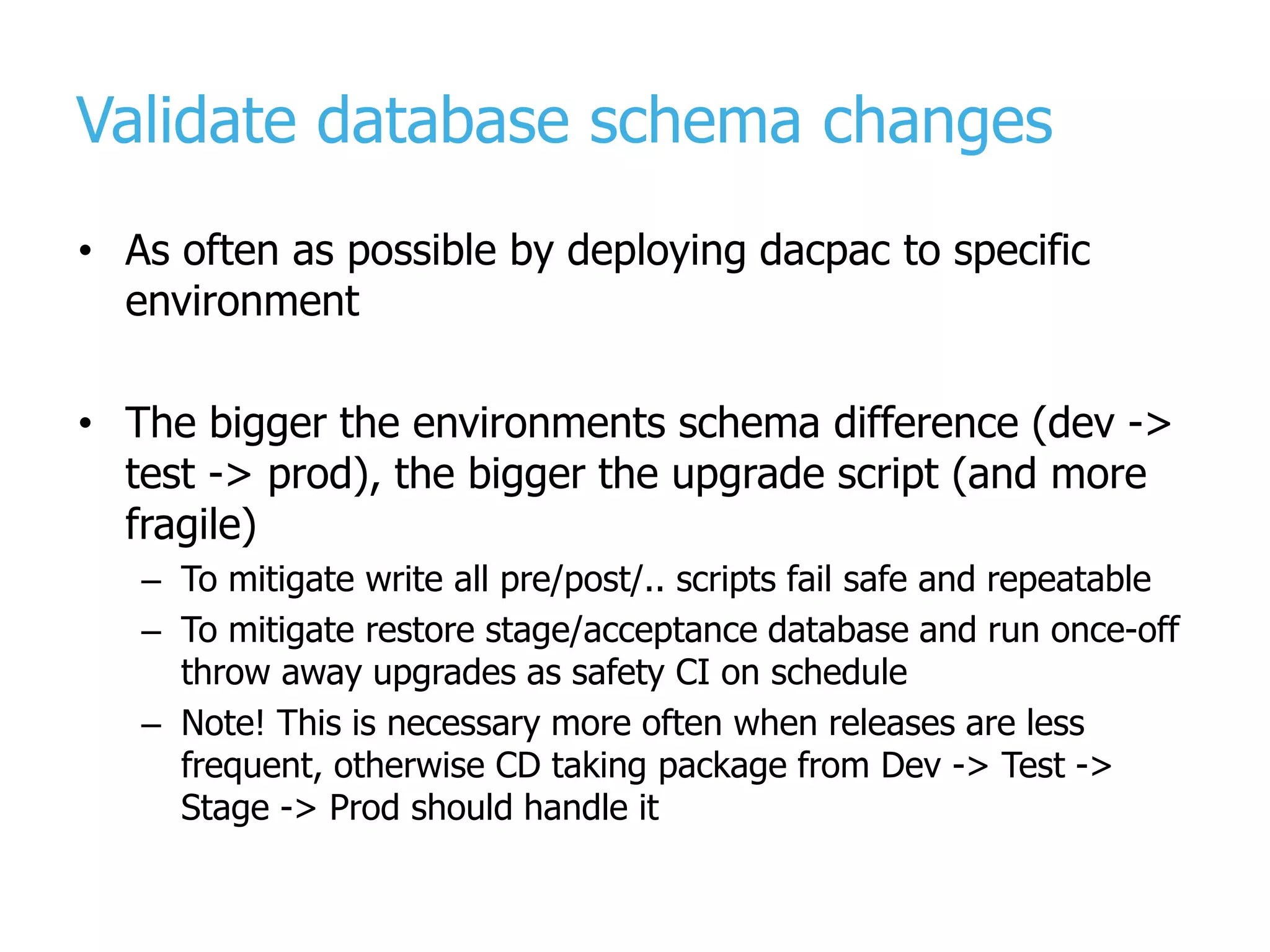 Validate database schema changes

• As often as possible by deploying dacpac to specific environment

• The bigger the environments schema difference (dev -> test -> prod), the bigger the upgrade script (and more fragile)
– To mitigate write all pre/post/.. scripts fail safe and repeatable
– To mitigate restore stage/acceptance database and run once-off throw away upgrades as safety CI on schedule
– Note! This is necessary more often when releases are less frequent, otherwise CD taking package from Dev -> Test -> Stage -> Prod should handle it